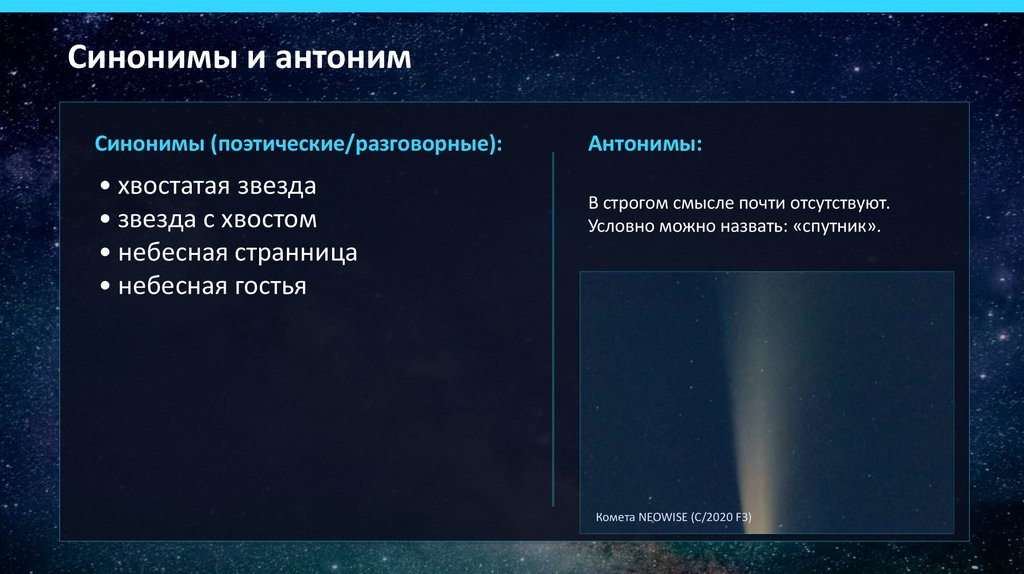 Синонимы и антоним

Синонимы (поэтические/разговорные):

• хвостатая звезда
• звезда с хвостом
• небесная странница
• небесная гостья

Антонимы:

В строгом смысле почти отсутствуют. Условно можно назвать: «спутник».

Комета NEOWISE (C/2020 F3)